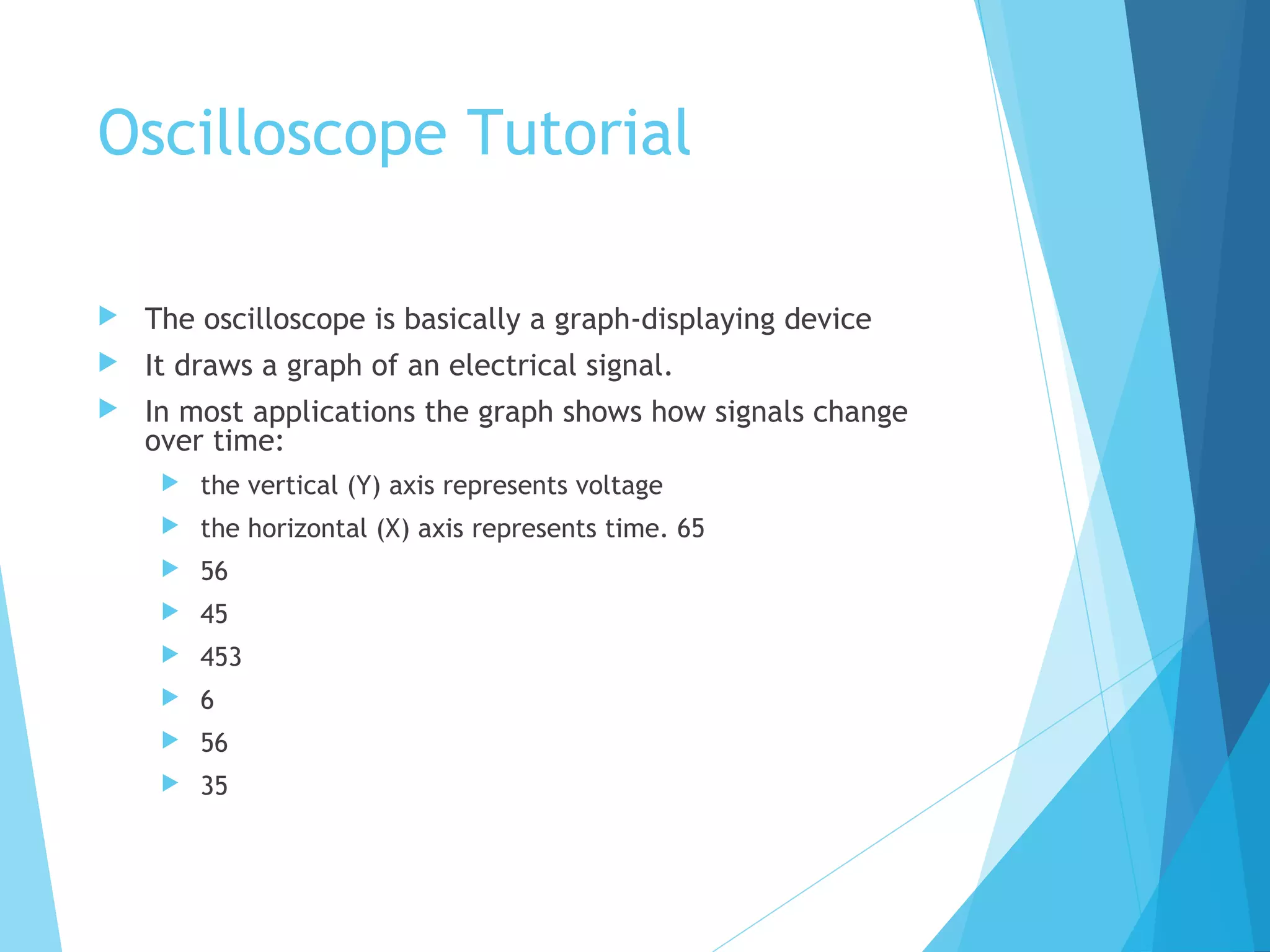 Oscilloscope Tutorial

The oscilloscope is basically a graph-displaying device

It draws a graph of an electrical signal.

In most applications the graph shows how signals change over time:

the vertical (Y) axis represents voltage

the horizontal (X) axis represents time. 65

56

45

453

6

56

35